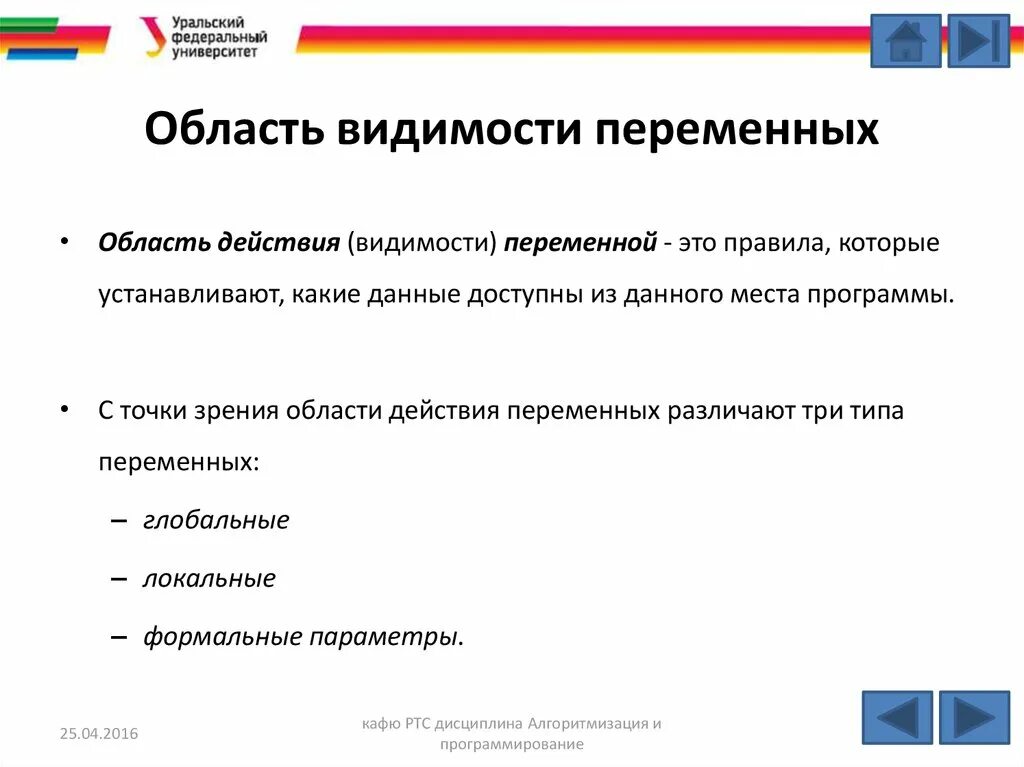 Уральский федеральный университет

Область видимости переменных

• Область действия (видимости) переменной - это правила, которые устанавливают, какие данные доступны из данного места программы.

• С точки зрения области действия переменных различают три типа переменных:

– глобальные

– локальные

– формальные параметры.

25.04.2016

кафю РТС дисциплина Алгоритмизация и программирование